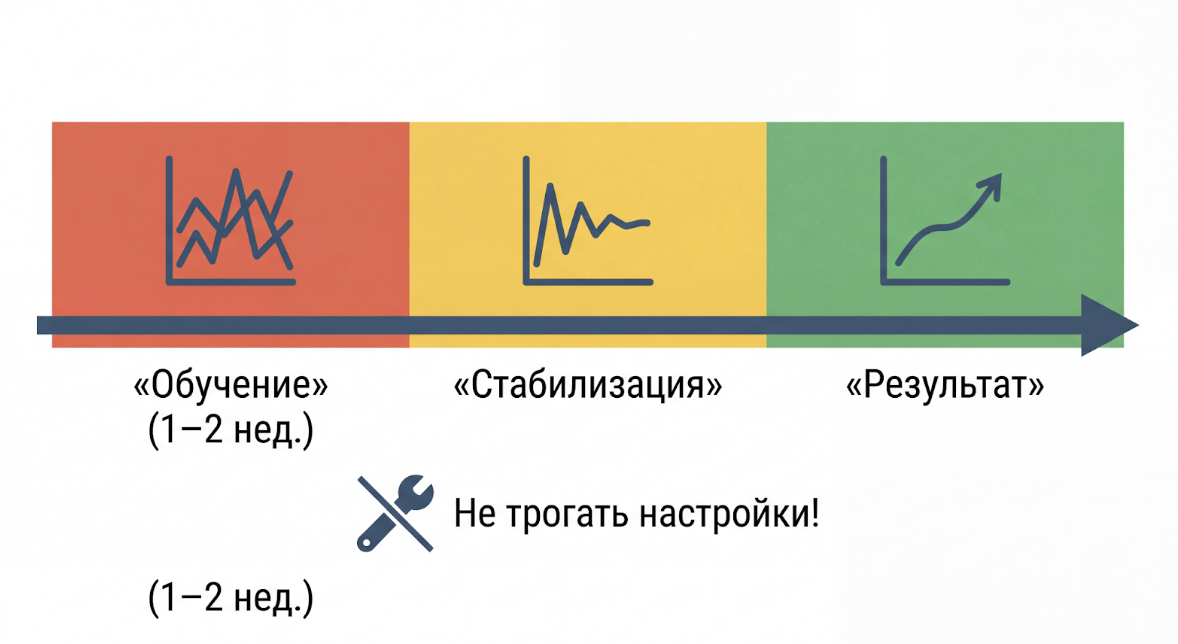 «Обучение»
(1–2 нед.)

«Стабилизация»

«Результат»

Не трогать настройки!

(1–2 нед.)